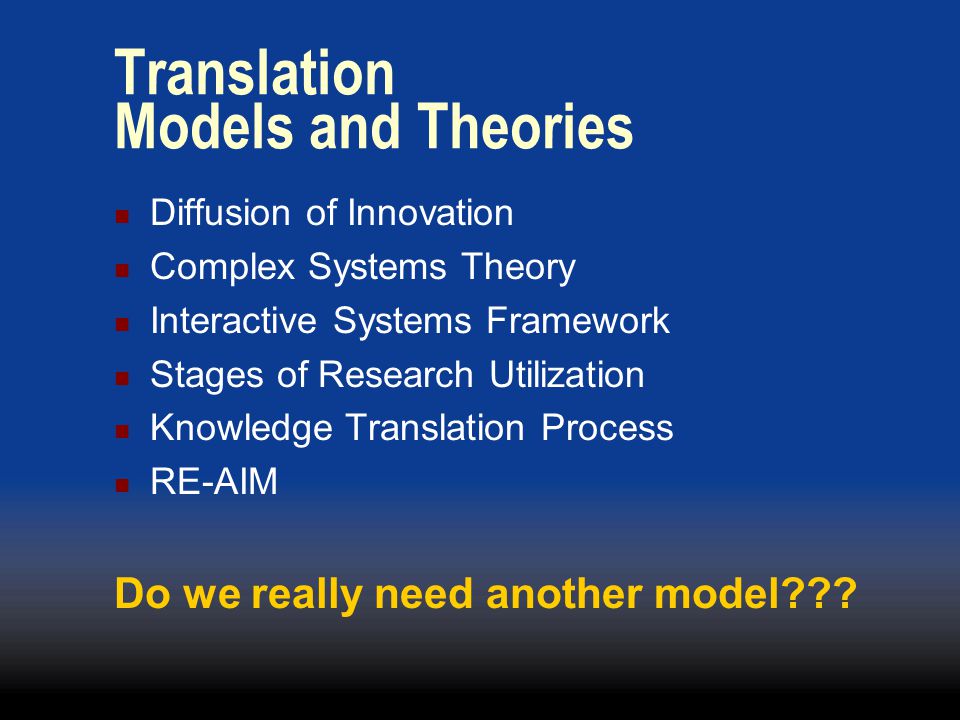 Translation
Models and Theories

- Diffusion of Innovation
- Complex Systems Theory
- Interactive Systems Framework
- Stages of Research Utilization
- Knowledge Translation Process
- RE-AIM

Do we really need another model???